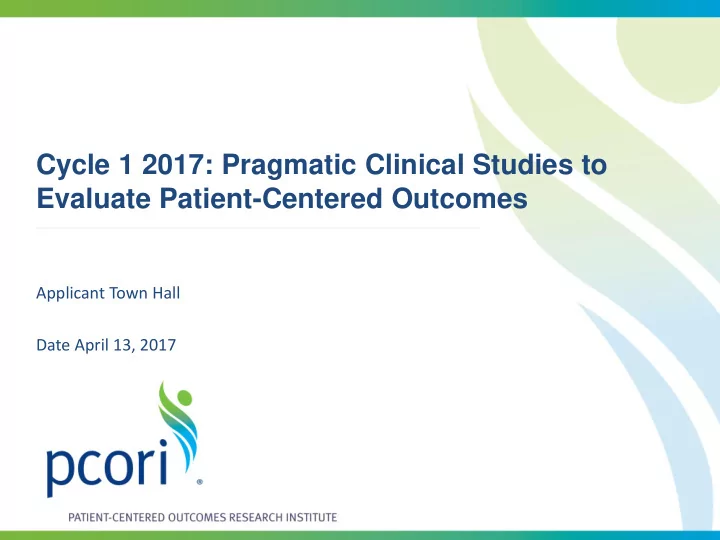 Cycle 1 2017: Pragmatic Clinical Studies to Evaluate Patient-Centered Outcomes

Applicant Town Hall

Date April 13, 2017

pcori®

PATIENT-CENTERED OUTCOMES RESEARCH INSTITUTE